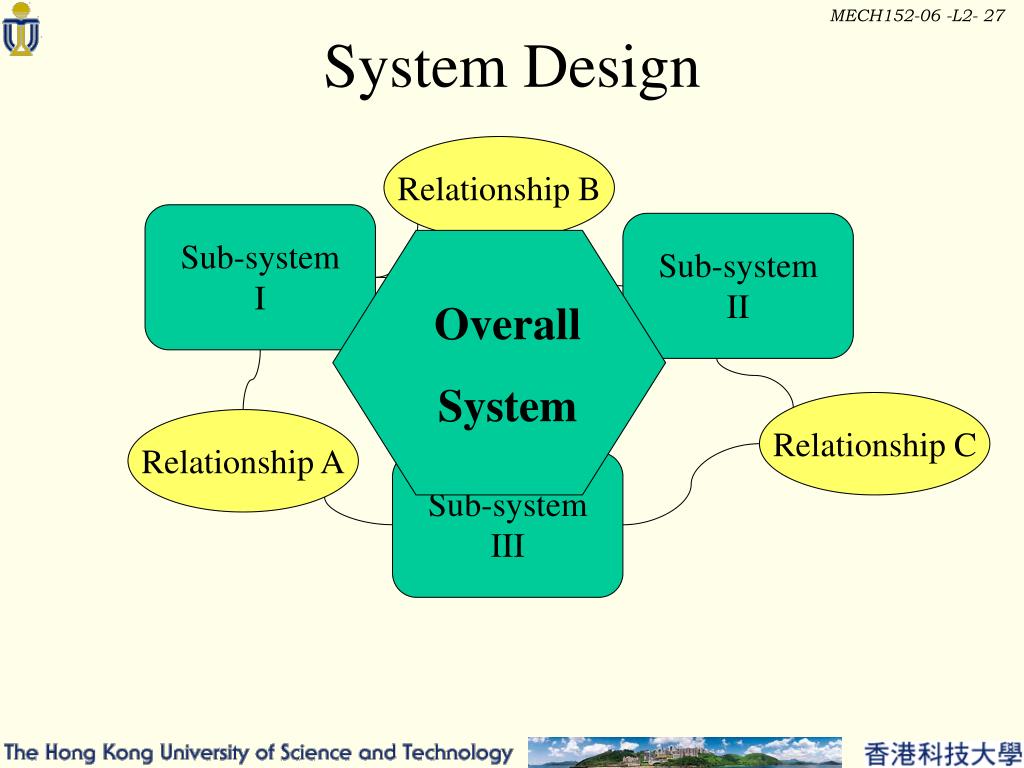 MECH152-06 -L2- 27

System Design

Relationship B

Sub-system I

Sub-system II

Overall System

Relationship A

Relationship C

Sub-system III

The Hong Kong University of Science and Technology

香港科技大學